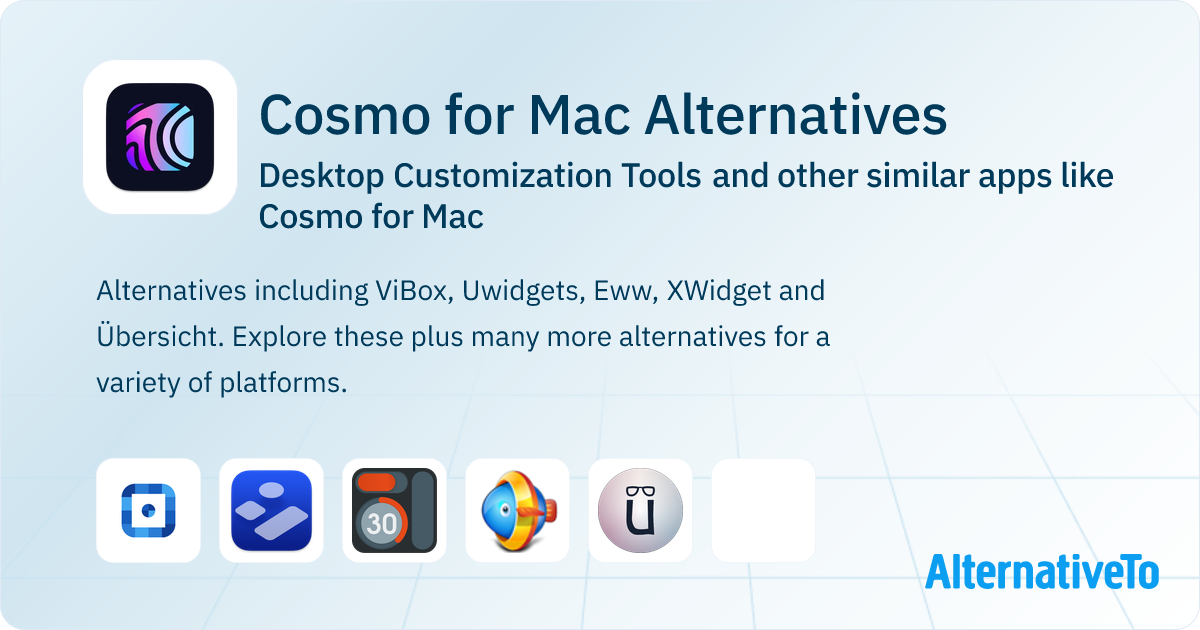 Cosmo for Mac Alternatives

Desktop Customization Tools and other similar apps like Cosmo for Mac

Alternatives including ViBox, Uwidgets, Eww, XWidget and Übersicht. Explore these plus many more alternatives for a variety of platforms.

30

Ü

AlternativeTo